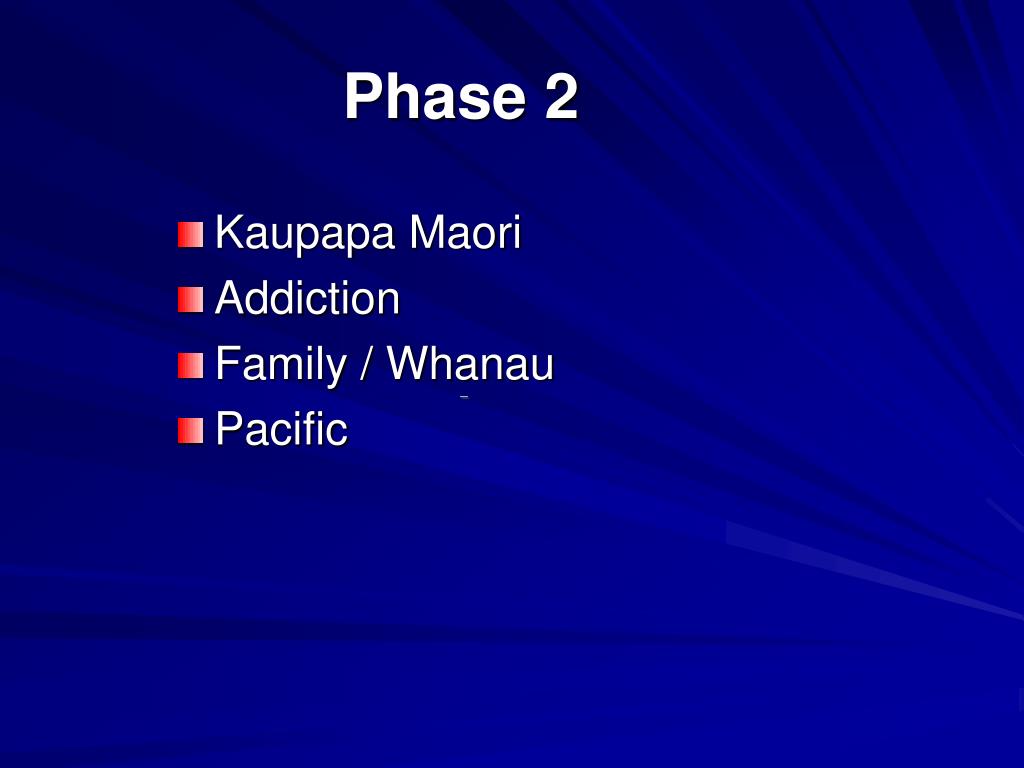 Phase 2

Kaupapa Maori
Addiction
Family / Whanau
Pacific